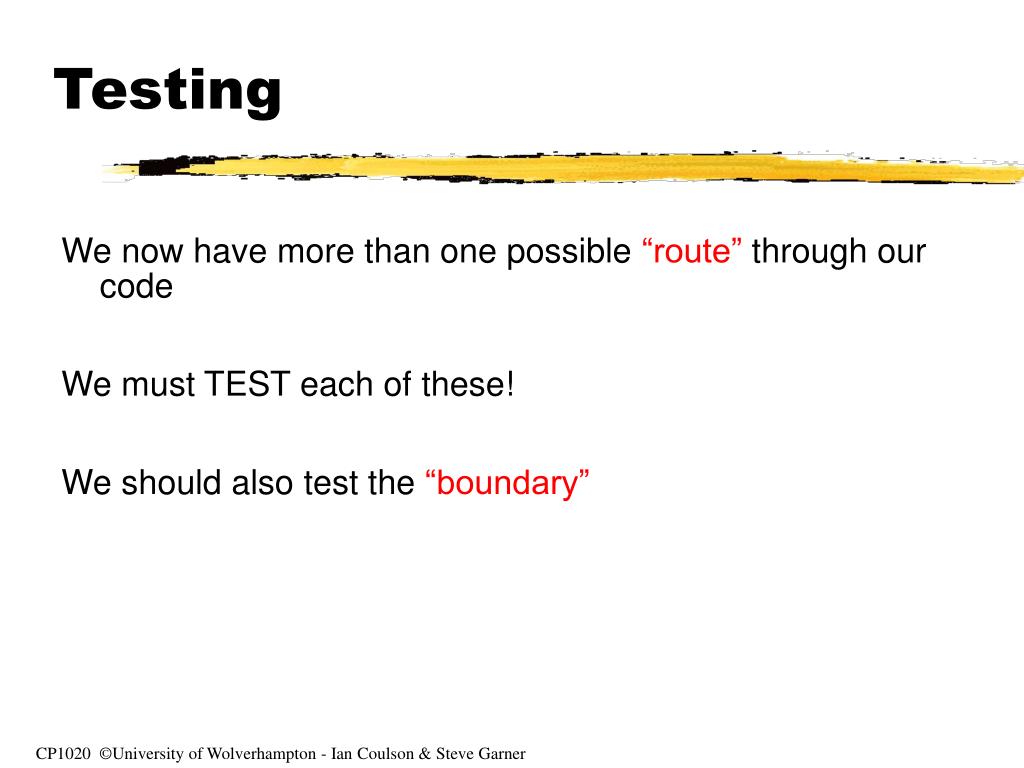 Testing

We now have more than one possible “route” through our code

We must TEST each of these!

We should also test the “boundary”

CP1020 ©University of Wolverhampton - Ian Coulson & Steve Garner